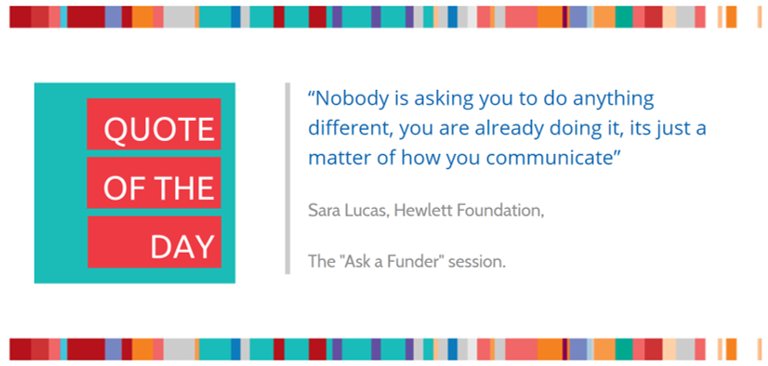 QUOTE
OF THE
DAY

“Nobody is asking you to do anything different, you are already doing it, its just a matter of how you communicate”

Sara Lucas, Hewlett Foundation,

The "Ask a Funder" session.